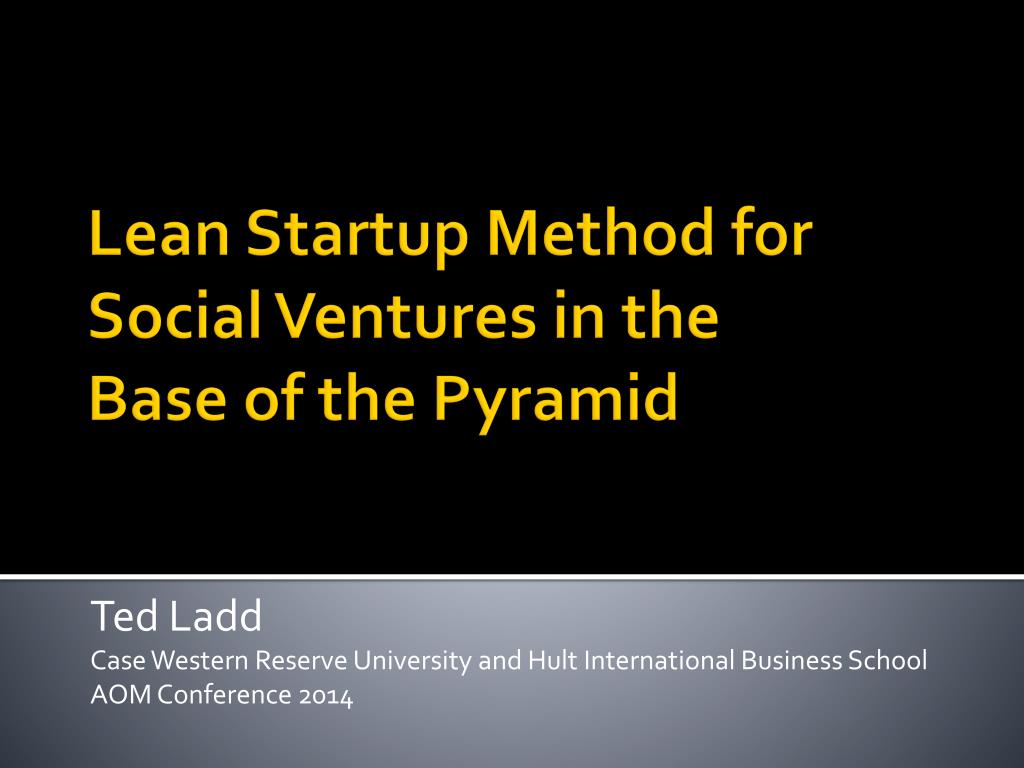 Lean Startup Method for Social Ventures in the Base of the Pyramid

Ted Ladd
Case Western Reserve University and Hult International Business School
AOM Conference 2014